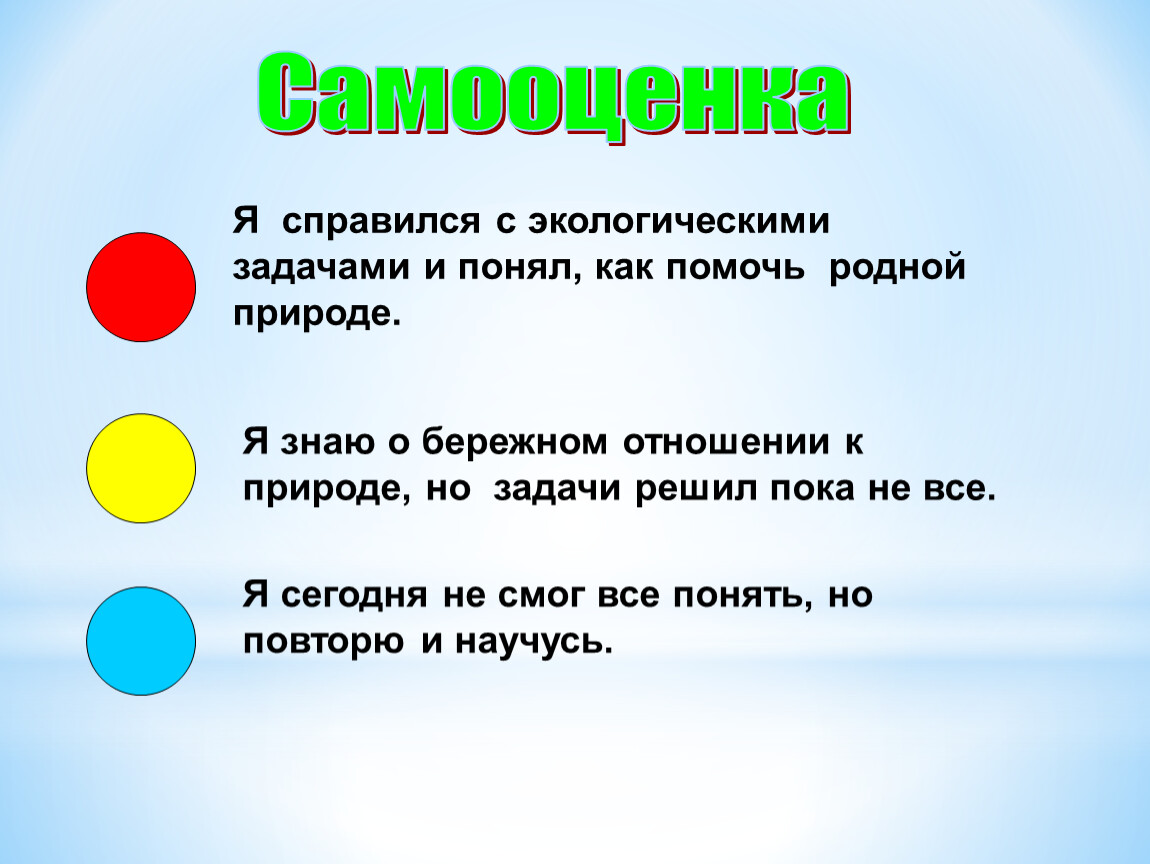 Самооценка

Я справился с экологическими задачами и понял, как помочь родной природе.

Я знаю о бережном отношении к природе, но задачи решил пока не все.

Я сегодня не смог все понять, но повторю и научусь.